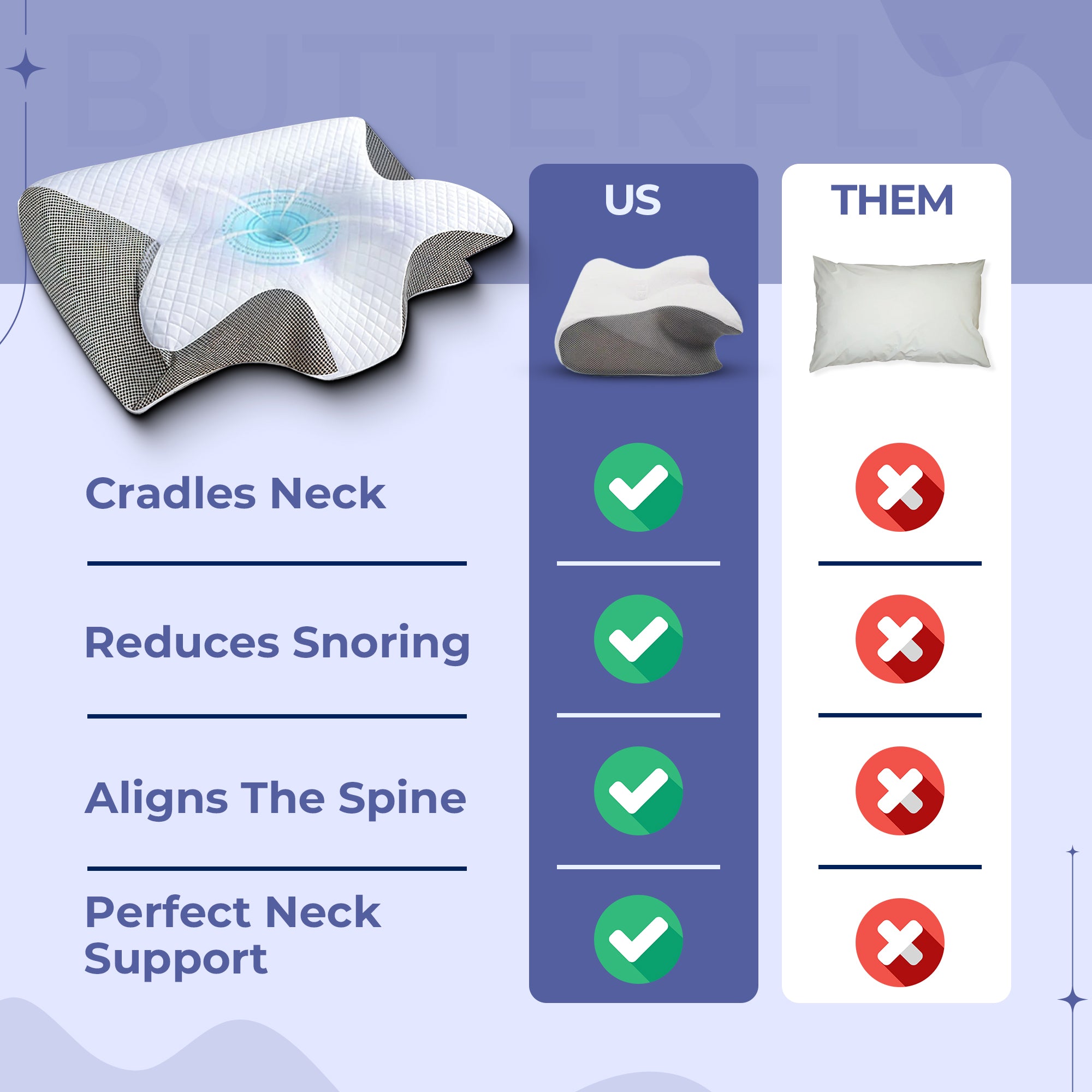 BUTTERFLY

US

THEM

Cradles Neck

Reduces Snoring

Aligns The Spine

Perfect Neck Support